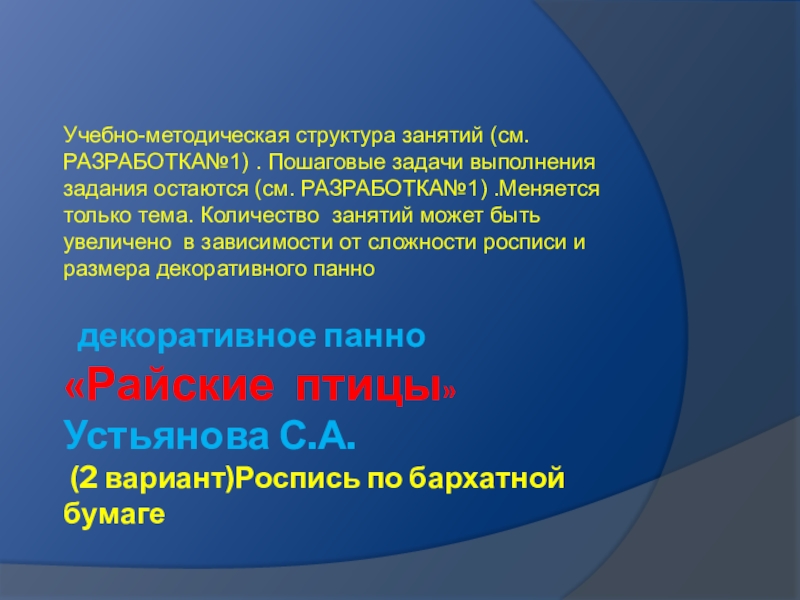 Учебно-методическая структура занятий (см. РАЗРАБОТКА№1) . Пошаговые задачи выполнения задания остаются (см. РАЗРАБОТКА№1) .Меняется только тема. Количество занятий может быть увеличено в зависимости от сложности росписи и размера декоративного панно

декоративное панно
«Райские птицы»
Устьянова С.А.
(2 вариант)Роспись по бархатной бумаге